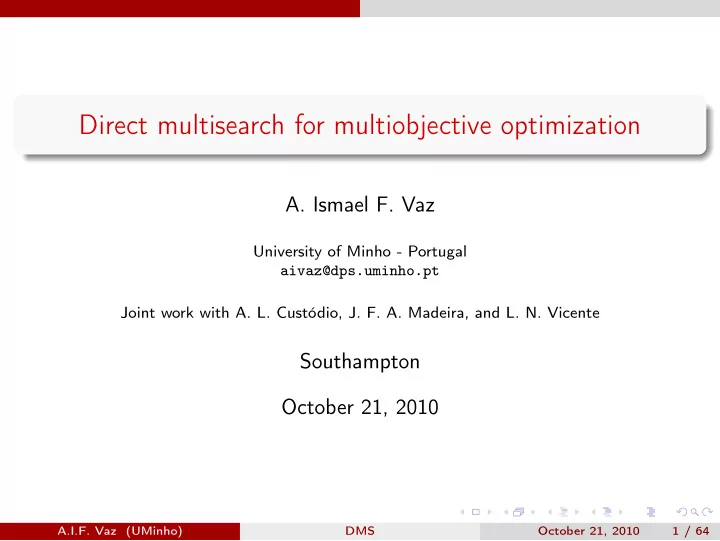 Direct multisearch for multiobjective optimization

A. Ismael F. Vaz

University of Minho - Portugal
aivaz@dps.uminho.pt

Joint work with A. L. Custódio, J. F. A. Madeira, and L. N. Vicente

Southampton

October 21, 2010

A.I.F. Vaz (UMinho) DMS October 21, 2010 1 / 64